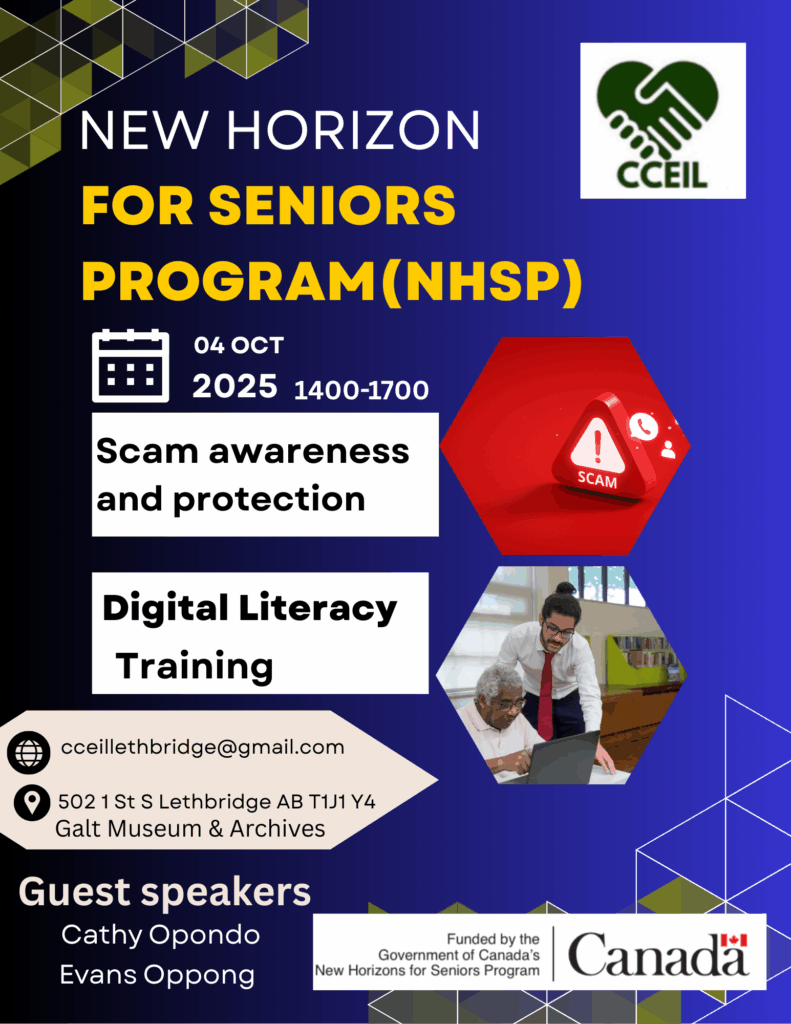 CCEIL

NEW HORIZON
FOR SENIORS
PROGRAM(NHSP)

04 OCT
2025 1400-1700

Scam awareness and protection

SCAM

Digital Literacy Training

cceillethbridge@gmail.com

502 1 St S Lethbridge AB T1J1 Y4
Galt Museum & Archives

Guest speakers
Cathy Opondo
Evans Oppong

Funded by the Government of Canada's New Horizons for Seniors Program

Canada